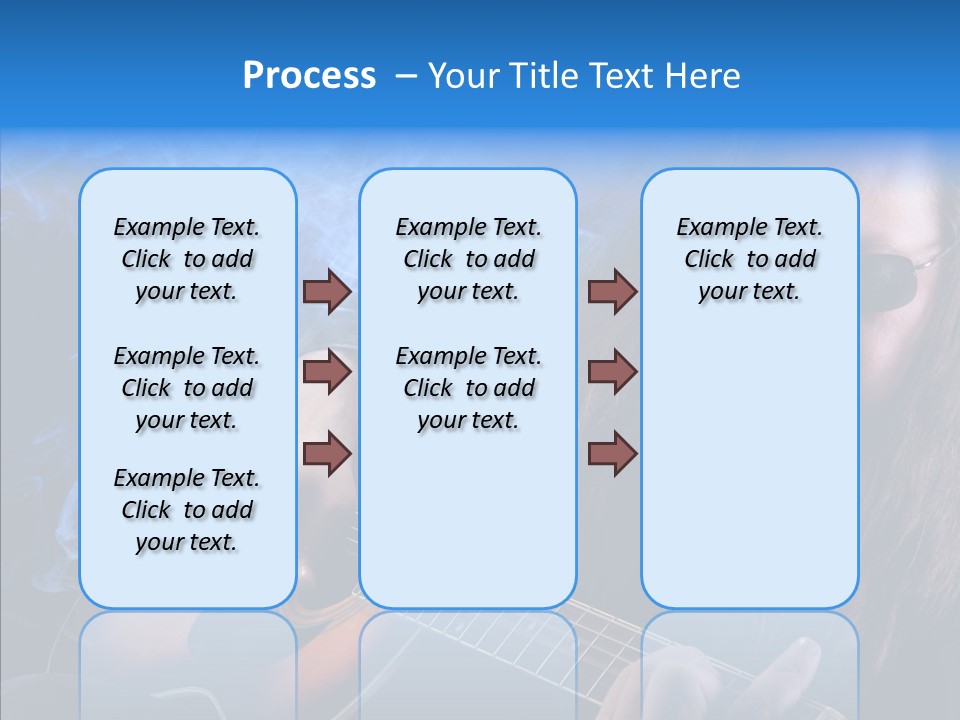 Process – Your Title Text Here

Example Text. Click to add your text.

Example Text. Click to add your text.

Example Text. Click to add your text.

Example Text. Click to add your text.

Example Text. Click to add your text.

Example Text. Click to add your text.